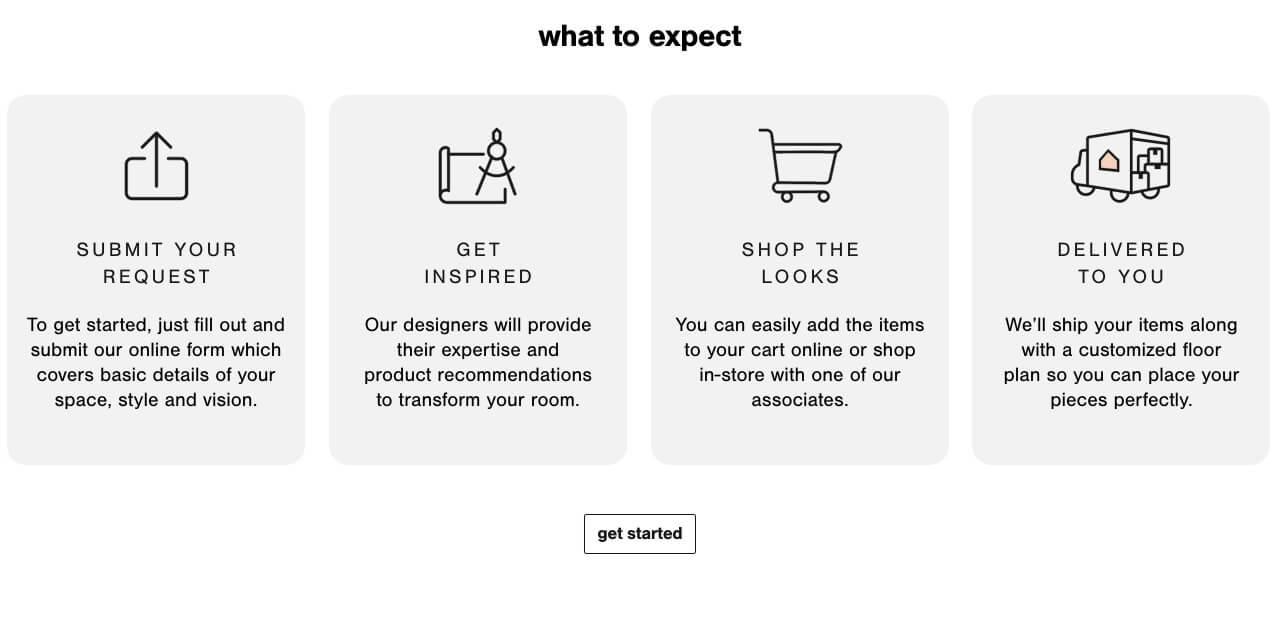 what to expect

SUBMIT YOUR REQUEST

To get started, just fill out and submit our online form which covers basic details of your space, style and vision.

GET INSPIRED

Our designers will provide their expertise and product recommendations to transform your room.

SHOP THE LOOKS

You can easily add the items to your cart online or shop in-store with one of our associates.

DELIVERED TO YOU

We'll ship your items along with a customized floor plan so you can place your pieces perfectly.

get started